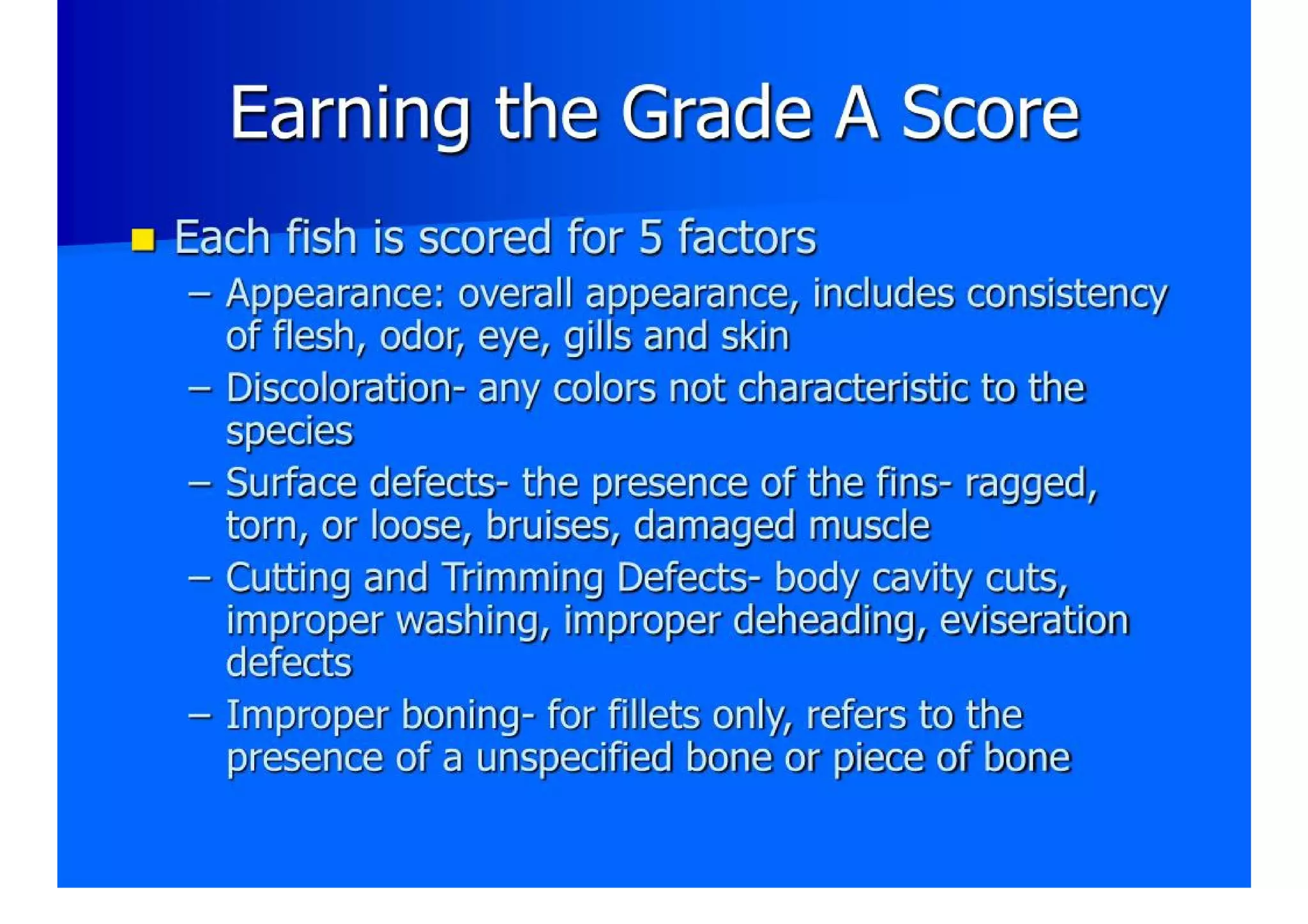 Earning the Grade A Score

Each fish is scored for 5 factors
– Appearance: overall appearance, includes consistency of flesh, odor, eye, gills and skin
– Discoloration- any colors not characteristic to the species
– Surface defects- the presence of the fins- ragged, torn, or loose, bruises, damaged muscle
– Cutting and Trimming Defects- body cavity cuts, improper washing, improper deheading, eviseration defects
– Improper boning- for fillets only, refers to the presence of a unspecified bone or piece of bone